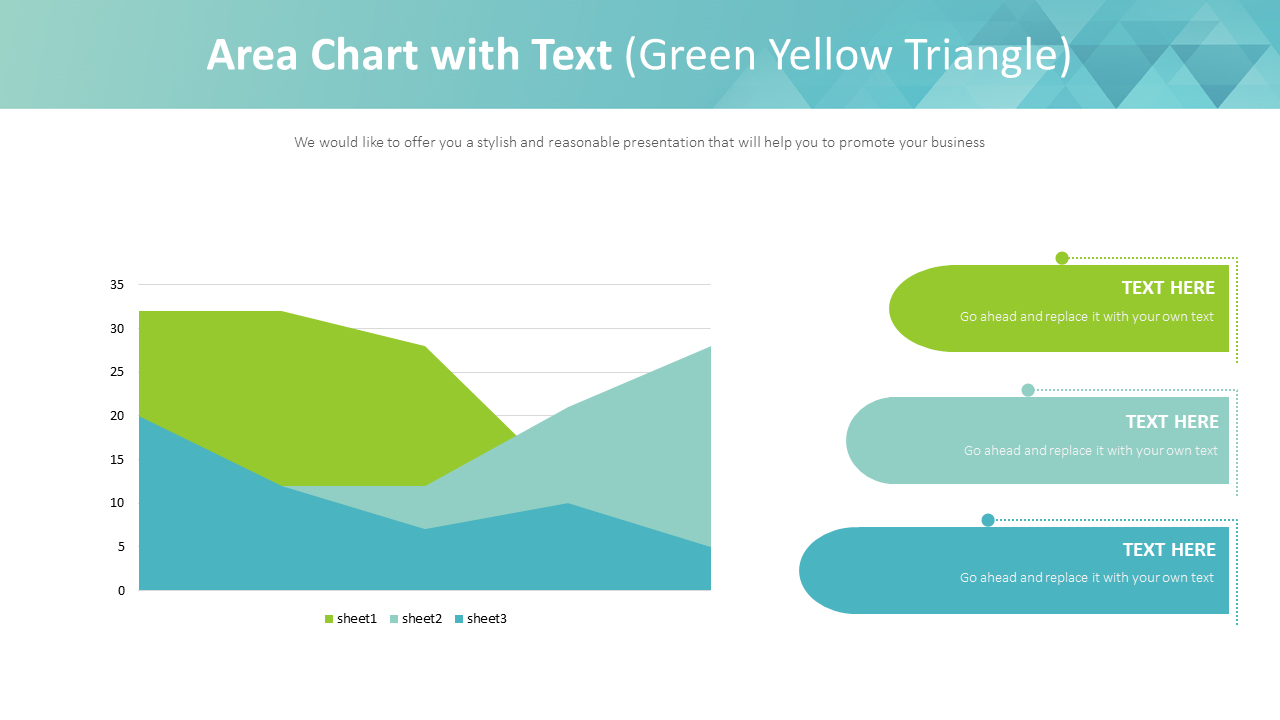 Area Chart with Text (Green Yellow Triangle)

We would like to offer you a stylish and reasonable presentation that will help you to promote your business

35
30
25
20
15
10
5
0

sheet1 sheet2 sheet3

TEXT HERE
Go ahead and replace it with your own text

TEXT HERE
Go ahead and replace it with your own text

TEXT HERE
Go ahead and replace it with your own text